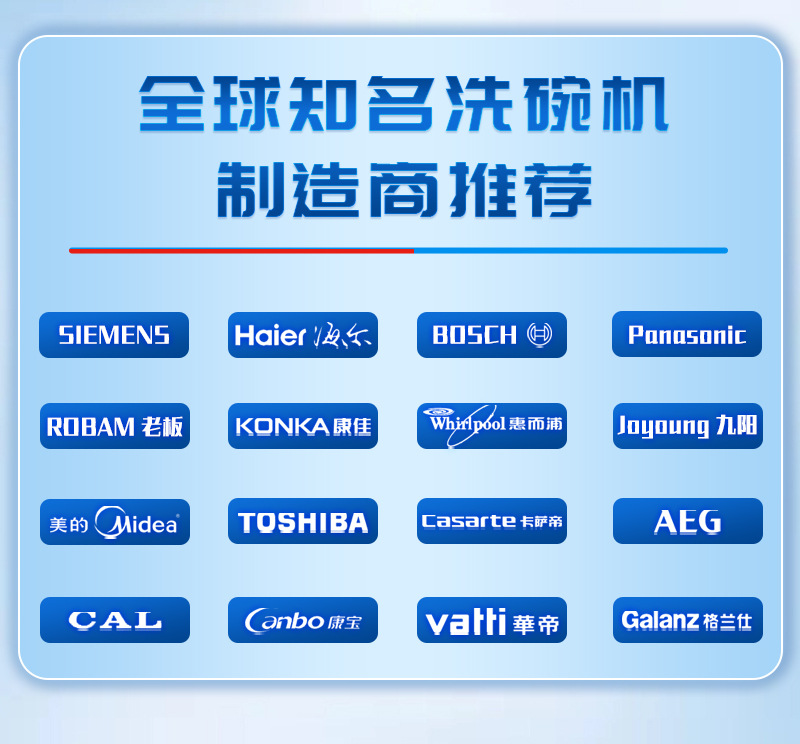 全球知名洗碗机
制造商推荐

SIEMENS
Haier 海尔
BOSCH
Panasonic

ROBAM 老板
KONKA 康佳
Whirlpool 惠而浦
Joyoung 九阳

美的 Midea
TOSHIBA
Casarte 卡萨帝
AEG

CAL
Canbo 康宝
vatti 華帝
Galanz 格兰仕